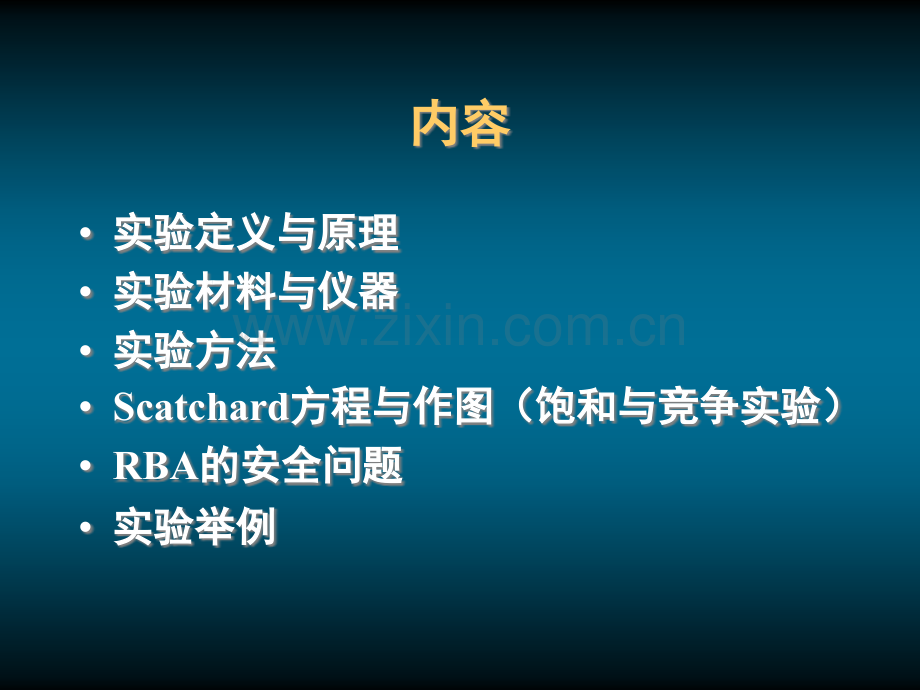 内容

• 实验定义与原理
• 实验材料与仪器
• 实验方法
• Scatchard方程与作图（饱和与竞争实验）
• RBA的安全问题
• 实验举例

www.zixin.com.cn